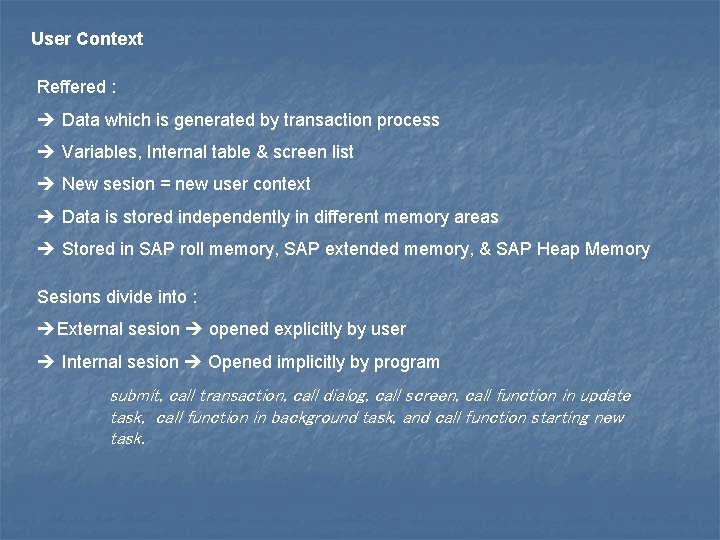 User Context

Reffered :

→ Data which is generated by transaction process

→ Variables, Internal table & screen list

→ New sesion = new user context

→ Data is stored independently in different memory areas

→ Stored in SAP roll memory, SAP extended memory, & SAP Heap Memory

Sesions divide into :

→External sesion → opened explicitly by user

→ Internal sesion → Opened implicitly by program

submit, call transaction, call dialog, call screen, call function in update task, call function in background task, and call function starting new task.